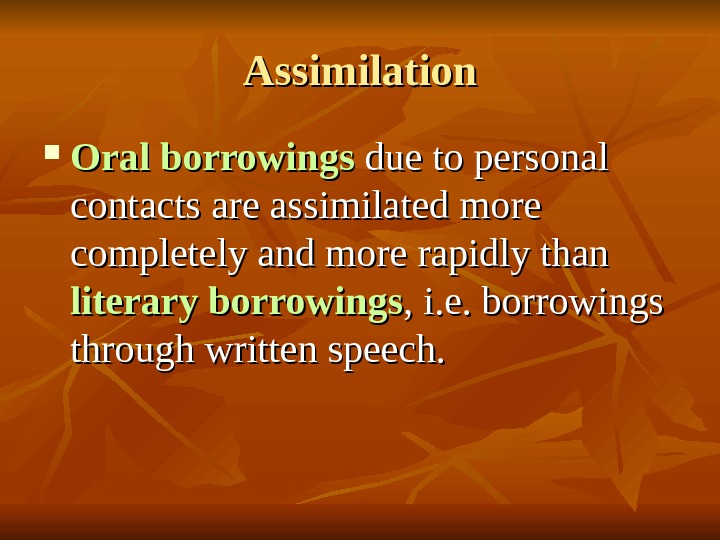 Assimilation

Oral borrowings due to personal contacts are assimilated more completely and more rapidly than literary borrowings, i.e. borrowings through written speech.